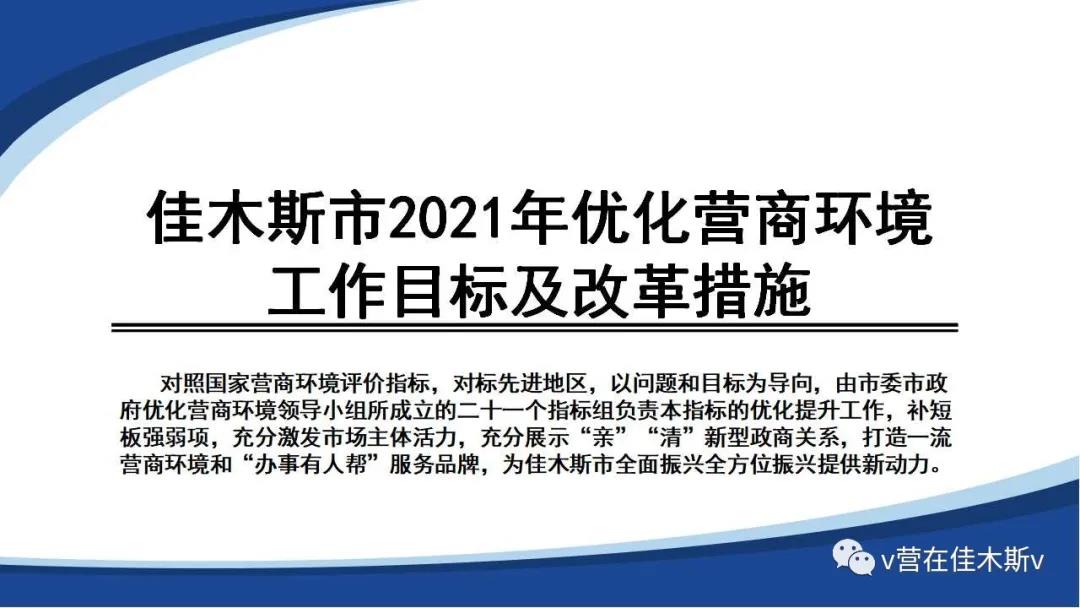 佳木斯市2021年优化营商环境工作目标及改革措施

对照国家营商环境评价指标，对标先进地区，以问题和目标为导向，由市委市政府优化营商环境领导小组所成立的二十一个指标组负责本指标的优化提升工作，补短板强弱项，充分激发市场主体活力，充分展示“亲”“清”新型政商关系，打造一流营商环境和“办事有人帮”服务品牌，为佳木斯市全面振兴全方位振兴提供新动力。

v营在佳木斯v